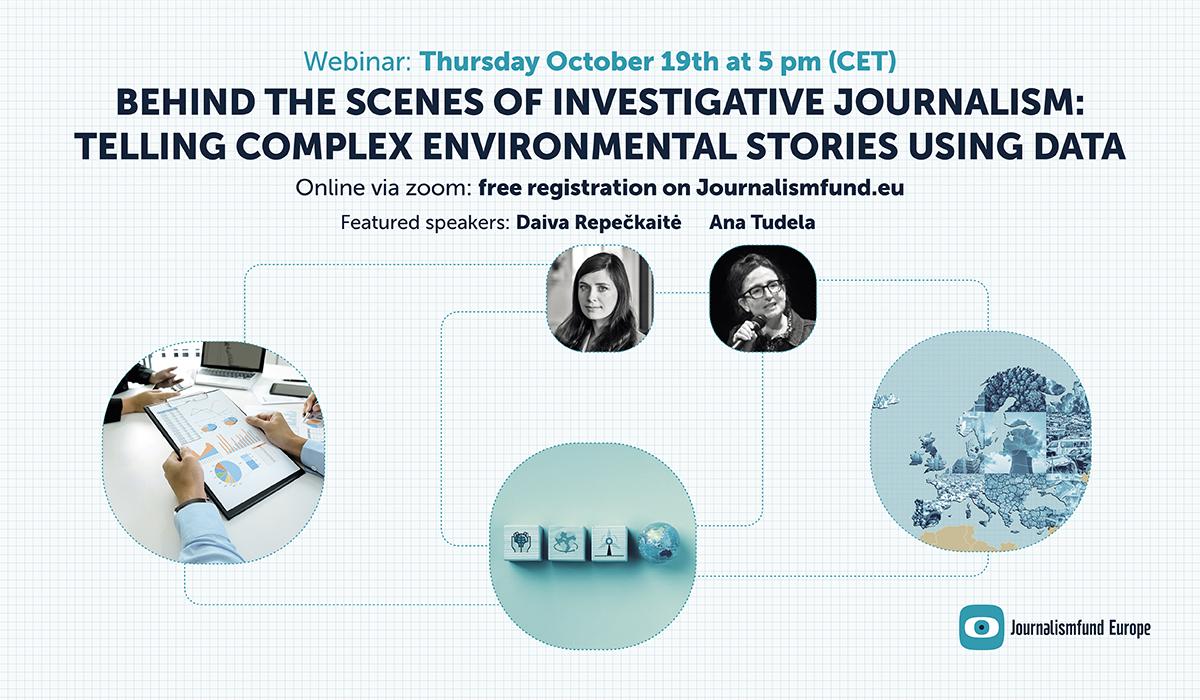 Webinar: Thursday October 19th at 5 pm (CET)

BEHIND THE SCENES OF INVESTIGATIVE JOURNALISM: TELLING COMPLEX ENVIRONMENTAL STORIES USING DATA

Online via zoom: free registration on Journalismfund.eu

Featured speakers: Daiva Repečkaitė Ana Tudela

Journalismfund Europe